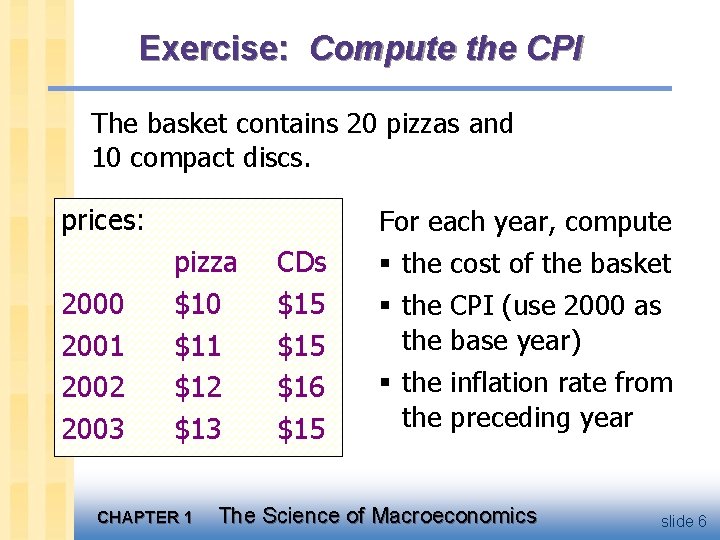 Exercise: Compute the CPI

The basket contains 20 pizzas and 10 compact discs.

prices:

| | pizza | CDs |
|---|---|---|
| 2000 | \$10 | \$15 |
| 2001 | \$11 | \$15 |
| 2002 | \$12 | \$16 |
| 2003 | \$13 | \$15 |

For each year, compute
▪ the cost of the basket
▪ the CPI (use 2000 as the base year)
▪ the inflation rate from the preceding year

CHAPTER 1 The Science of Macroeconomics slide 6